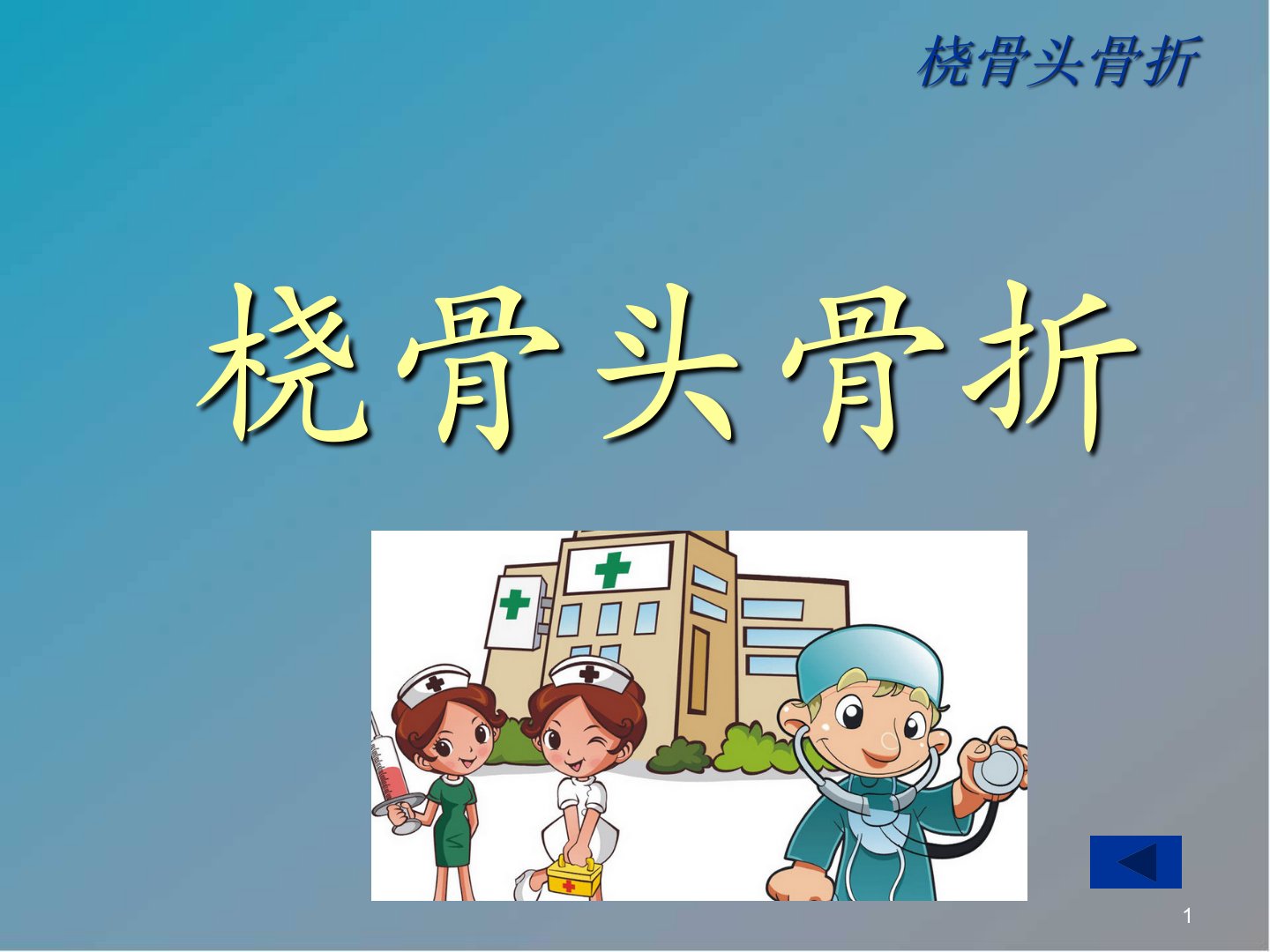 桡骨头骨折

桡骨头骨折

1